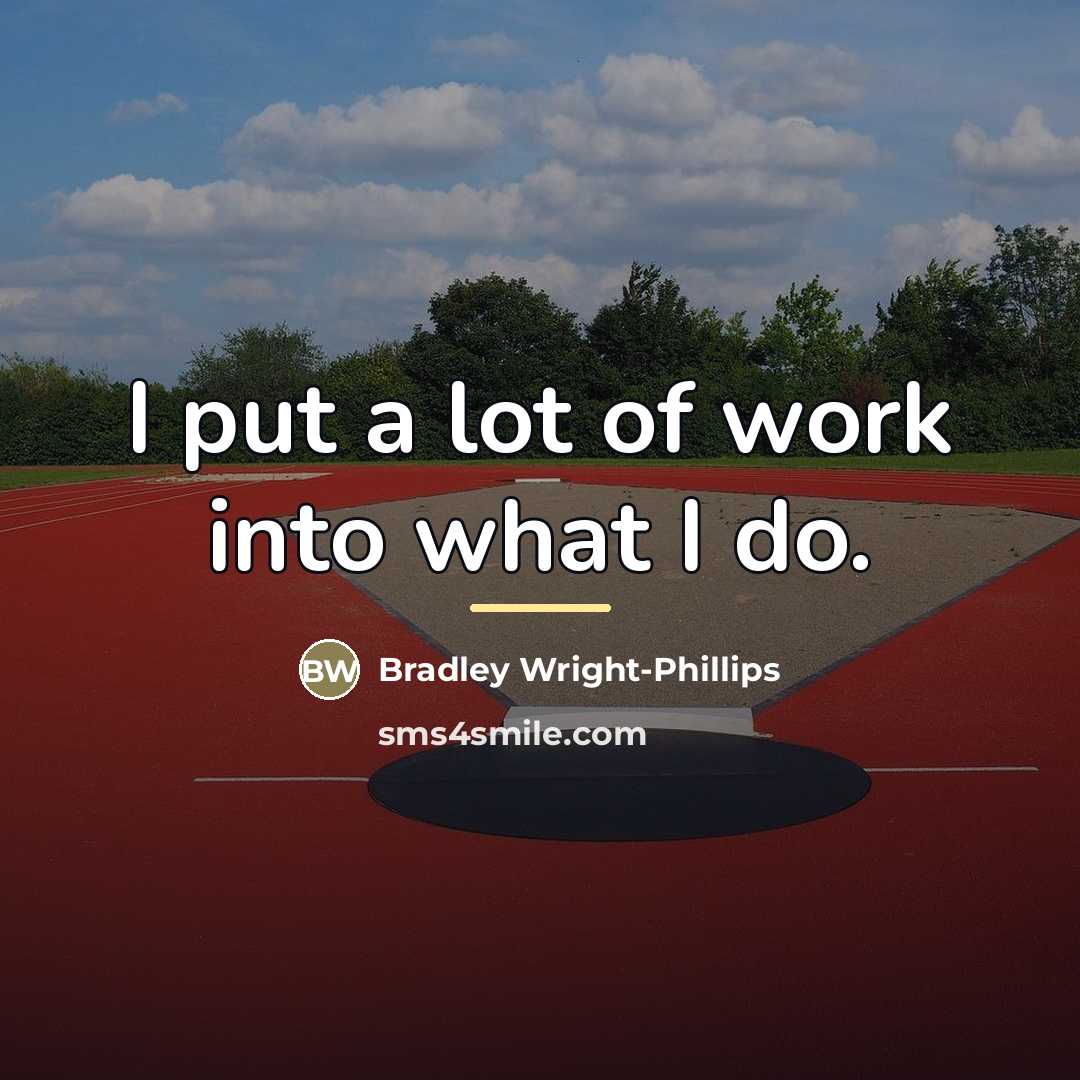 I put a lot of work into what I do.

BW Bradley Wright-Phillips

sms4smile.com